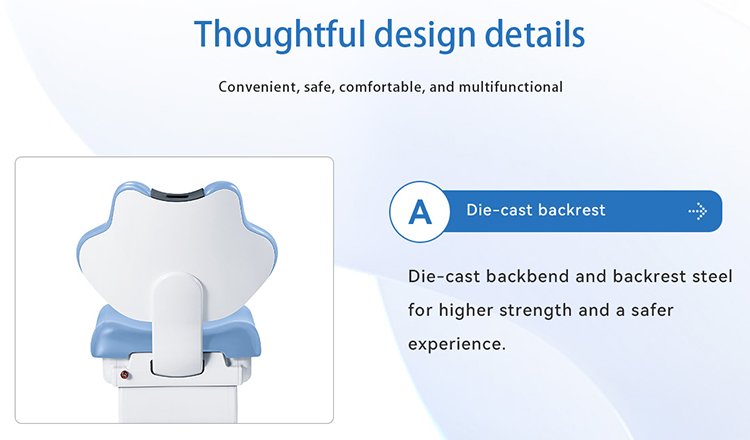 Thoughtful design details

Convenient, safe, comfortable, and multifunctional

A Die-cast backrest

Die-cast backbend and backrest steel for higher strength and a safer experience.